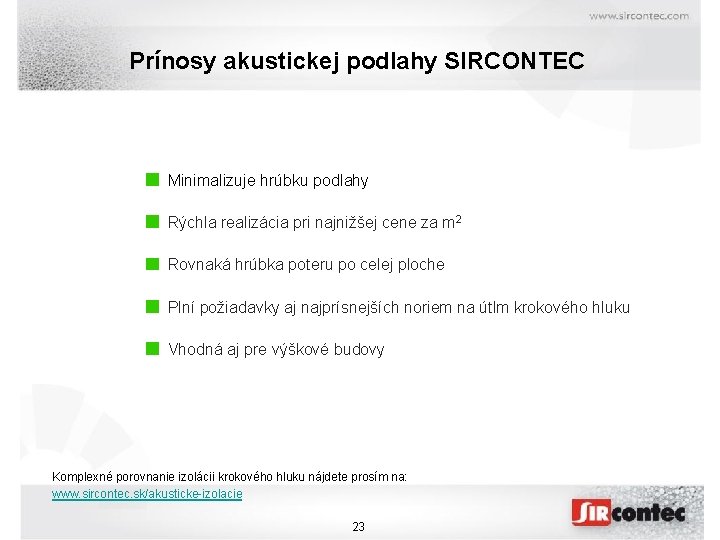 www.sircontec.com

Prínosy akustickej podlahy SIRCONTEC

Minimalizuje hrúbku podlahy

Rýchla realizácia pri najnižšej cene za $m^2$

Rovnaká hrúbka poteru po celej ploche

Plní požiadavky aj najprísnejších noriem na útlm krokového hluku

Vhodná aj pre výškové budovy

Komplexné porovnanie izolácii krokového hluku nájdete prosím na:
www.sircontec.sk/akusticke-izolacie

23

SIRcontec